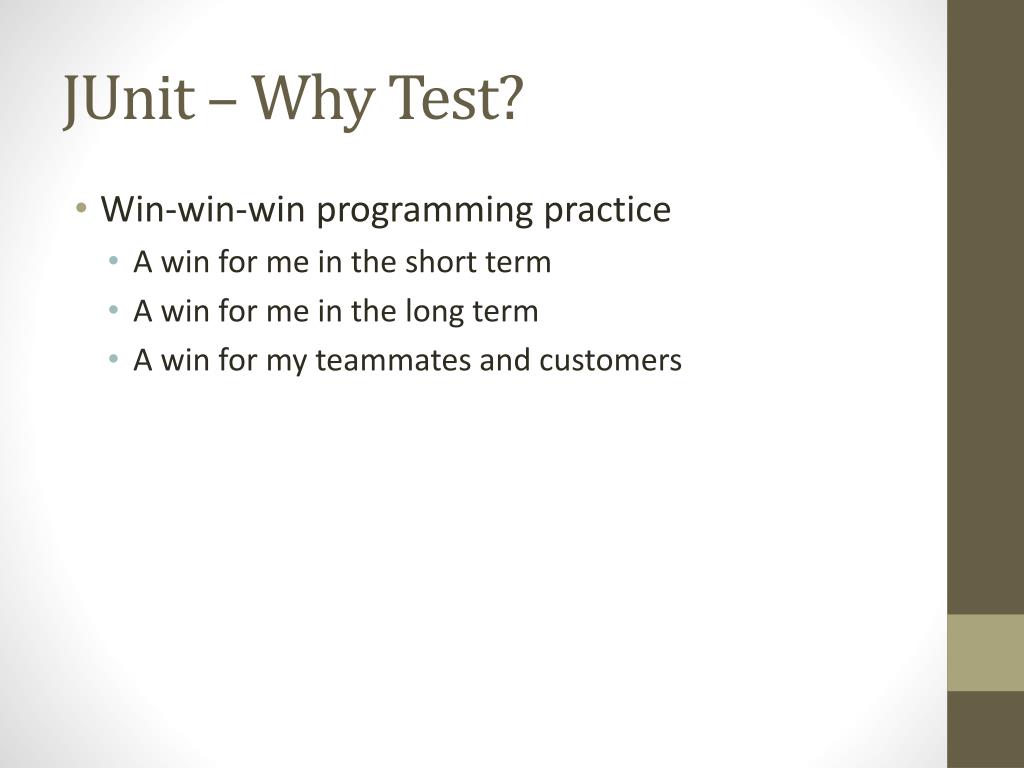 JUnit – Why Test?

• Win-win-win programming practice
  • A win for me in the short term
  • A win for me in the long term
  • A win for my teammates and customers